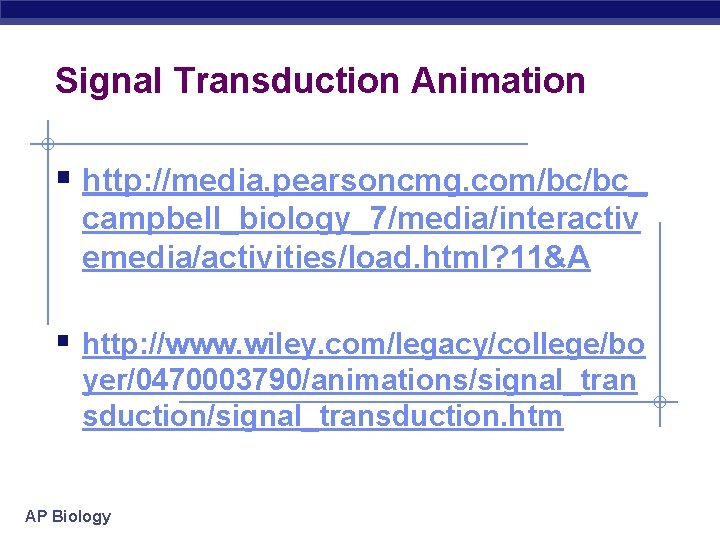 Signal Transduction Animation

▪ http://media.pearsoncmg.com/bc/bc_campbell_biology_7/media/interactivemedia/activities/load.html?11&A

▪ http://www.wiley.com/legacy/college/boyer/0470003790/animations/signal_transduction/signal_transduction.htm

AP Biology